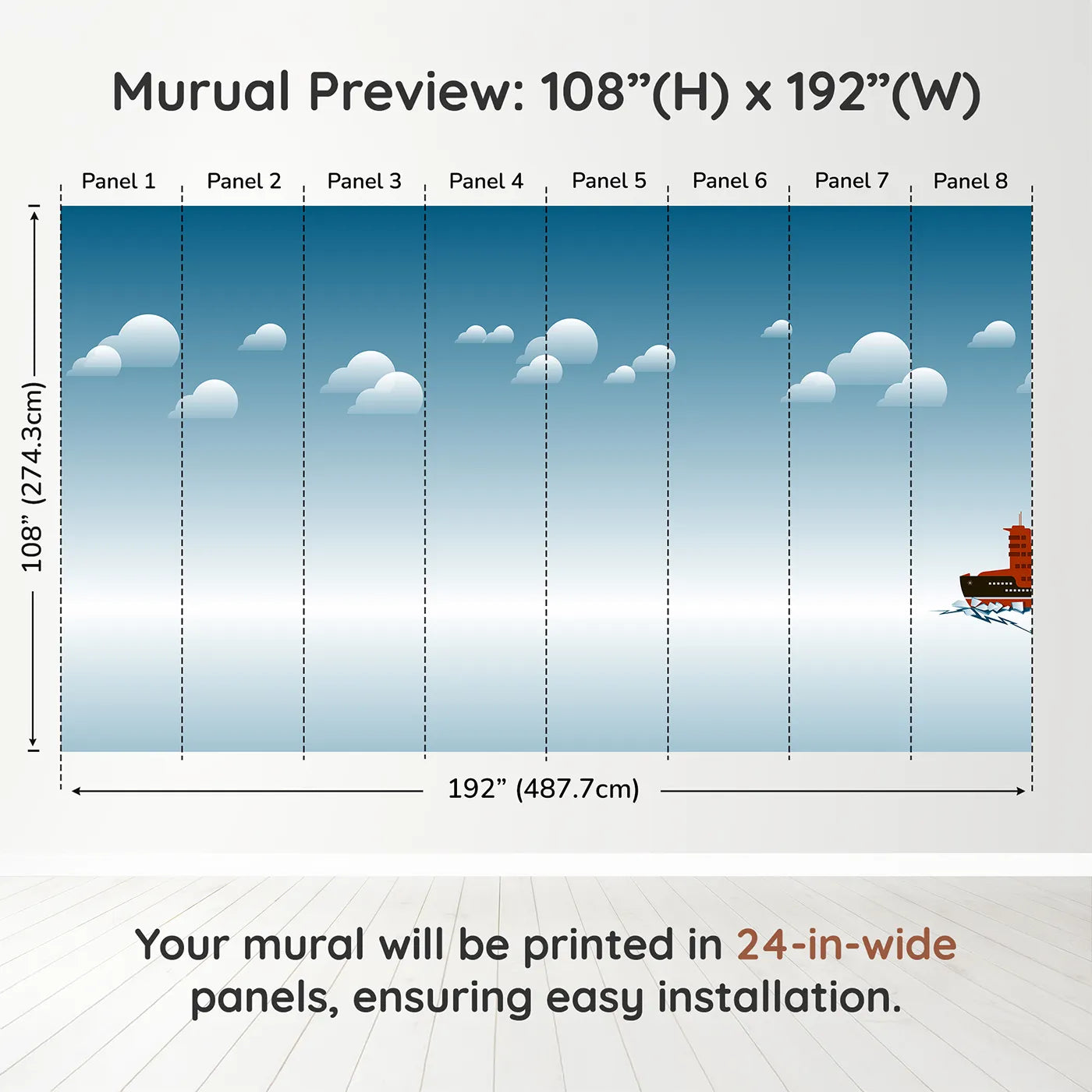 Murual Preview: 108”(H) x 192”(W)

Panel 1 Panel 2 Panel 3 Panel 4 Panel 5 Panel 6 Panel 7 Panel 8

108” (274.3cm)

192” (487.7cm)

Your mural will be printed in 24-in-wide panels, ensuring easy installation.